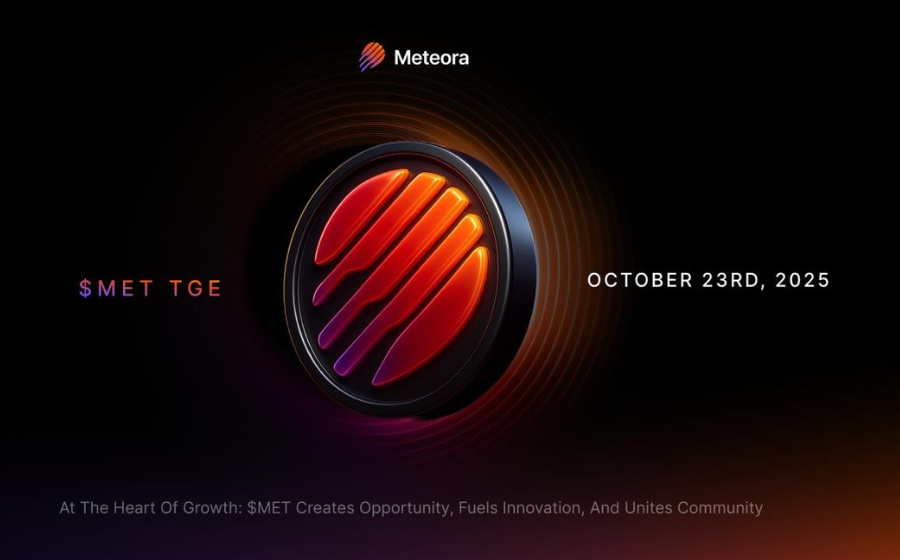 Meteora

\$MET TGE

OCTOBER 23RD, 2025

At The Heart Of Growth: \$MET Creates Opportunity, Fuels Innovation, And Unites Community